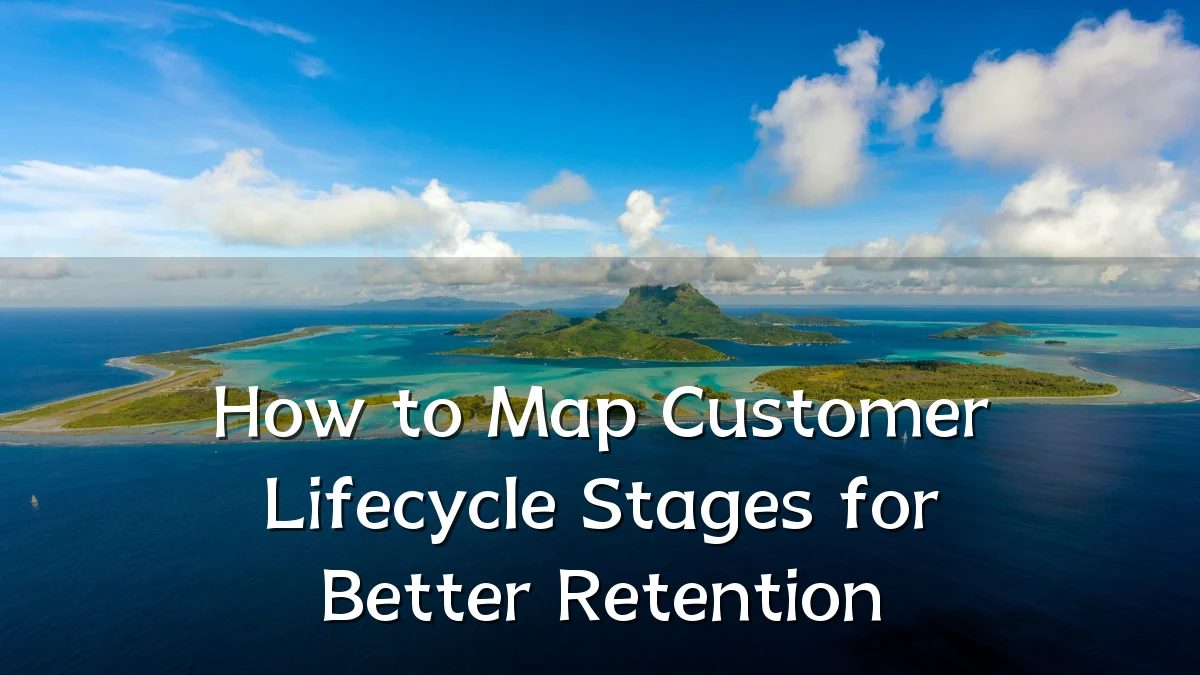 How to Map Customer Lifecycle Stages for Better Retention